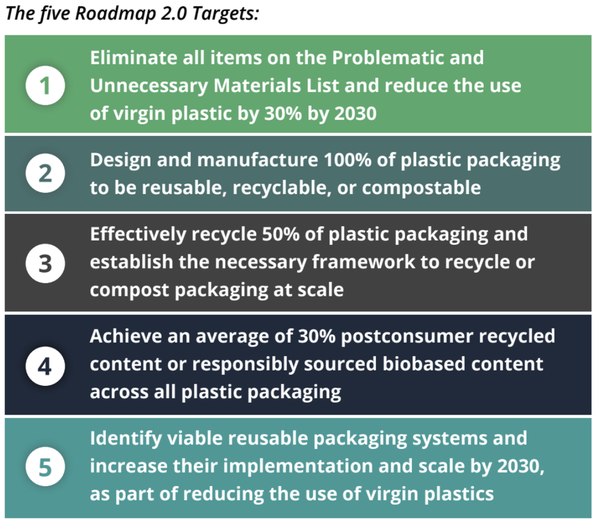 The five Roadmap 2.0 Targets:

1 Eliminate all items on the Problematic and Unnecessary Materials List and reduce the use of virgin plastic by 30% by 2030

2 Design and manufacture 100% of plastic packaging to be reusable, recyclable, or compostable

3 Effectively recycle 50% of plastic packaging and establish the necessary framework to recycle or compost packaging at scale

4 Achieve an average of 30% postconsumer recycled content or responsibly sourced biobased content across all plastic packaging

5 Identify viable reusable packaging systems and increase their implementation and scale by 2030, as part of reducing the use of virgin plastics